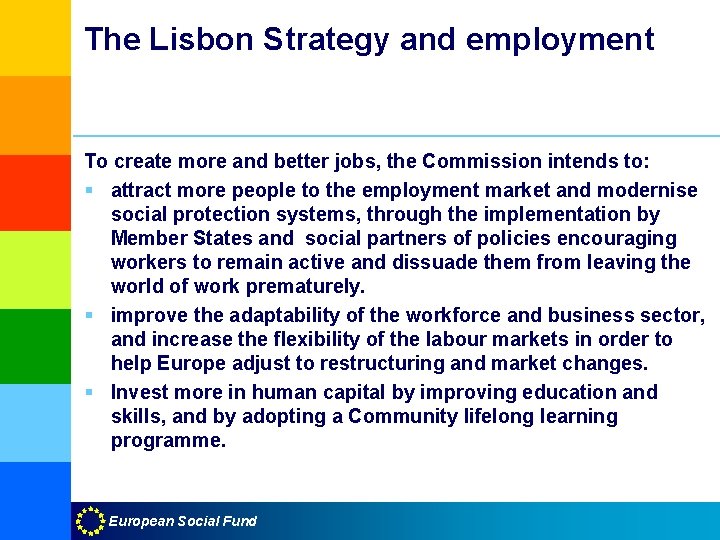 The Lisbon Strategy and employment

To create more and better jobs, the Commission intends to:

- attract more people to the employment market and modernise social protection systems, through the implementation by Member States and social partners of policies encouraging workers to remain active and dissuade them from leaving the world of work prematurely.
- improve the adaptability of the workforce and business sector, and increase the flexibility of the labour markets in order to help Europe adjust to restructuring and market changes.
- Invest more in human capital by improving education and skills, and by adopting a Community lifelong learning programme.

European Social Fund